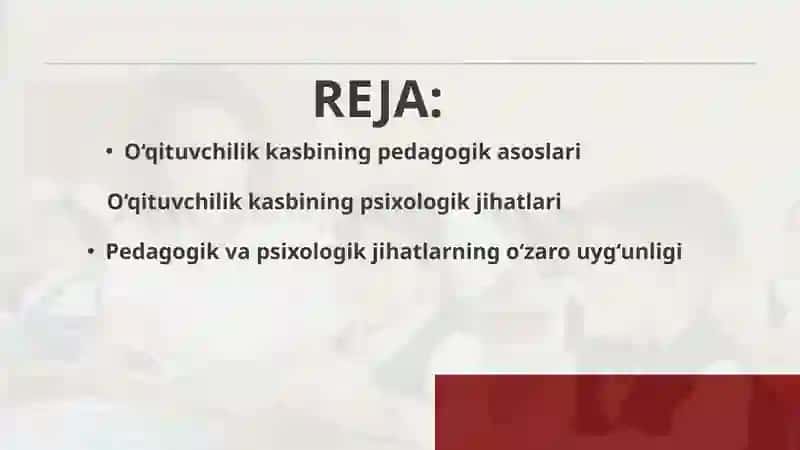 REJA:

• O‘qituvchilik kasbining pedagogik asoslari

O‘qituvchilik kasbining psixologik jihatlari

• Pedagogik va psixologik jihatlarning o‘zaro uyg‘unligi